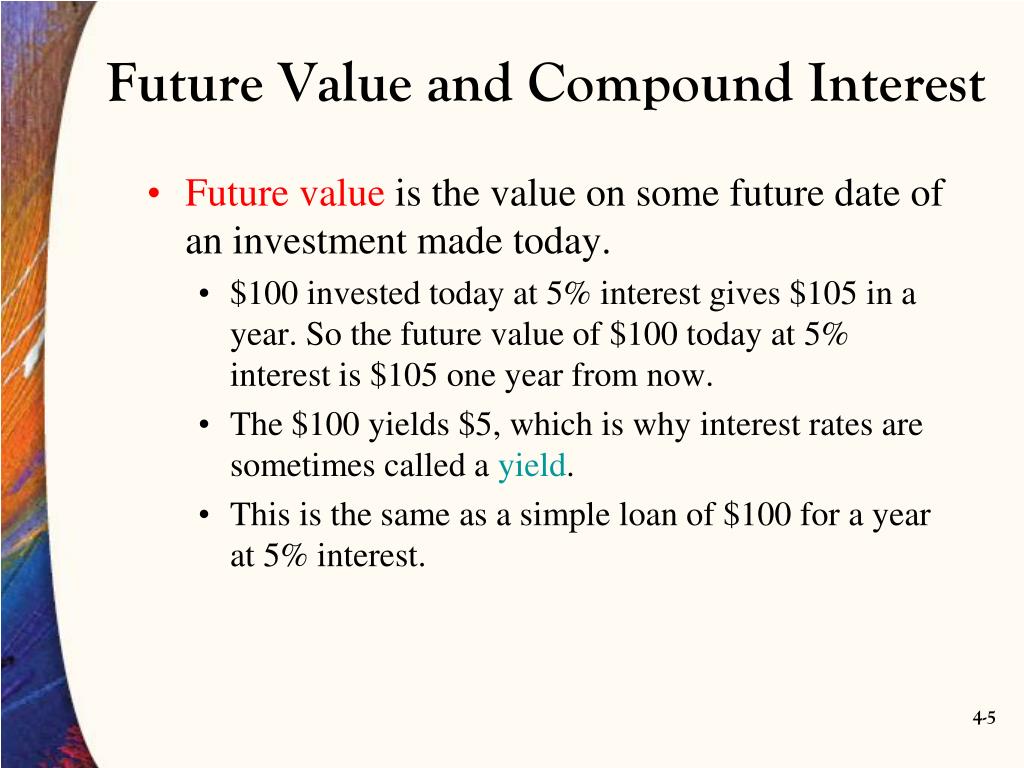 Future Value and Compound Interest

• Future value is the value on some future date of an investment made today.
  • \$100 invested today at 5% interest gives \$105 in a year. So the future value of \$100 today at 5% interest is \$105 one year from now.
  • The \$100 yields \$5, which is why interest rates are sometimes called a yield.
  • This is the same as a simple loan of \$100 for a year at 5% interest.

4-5